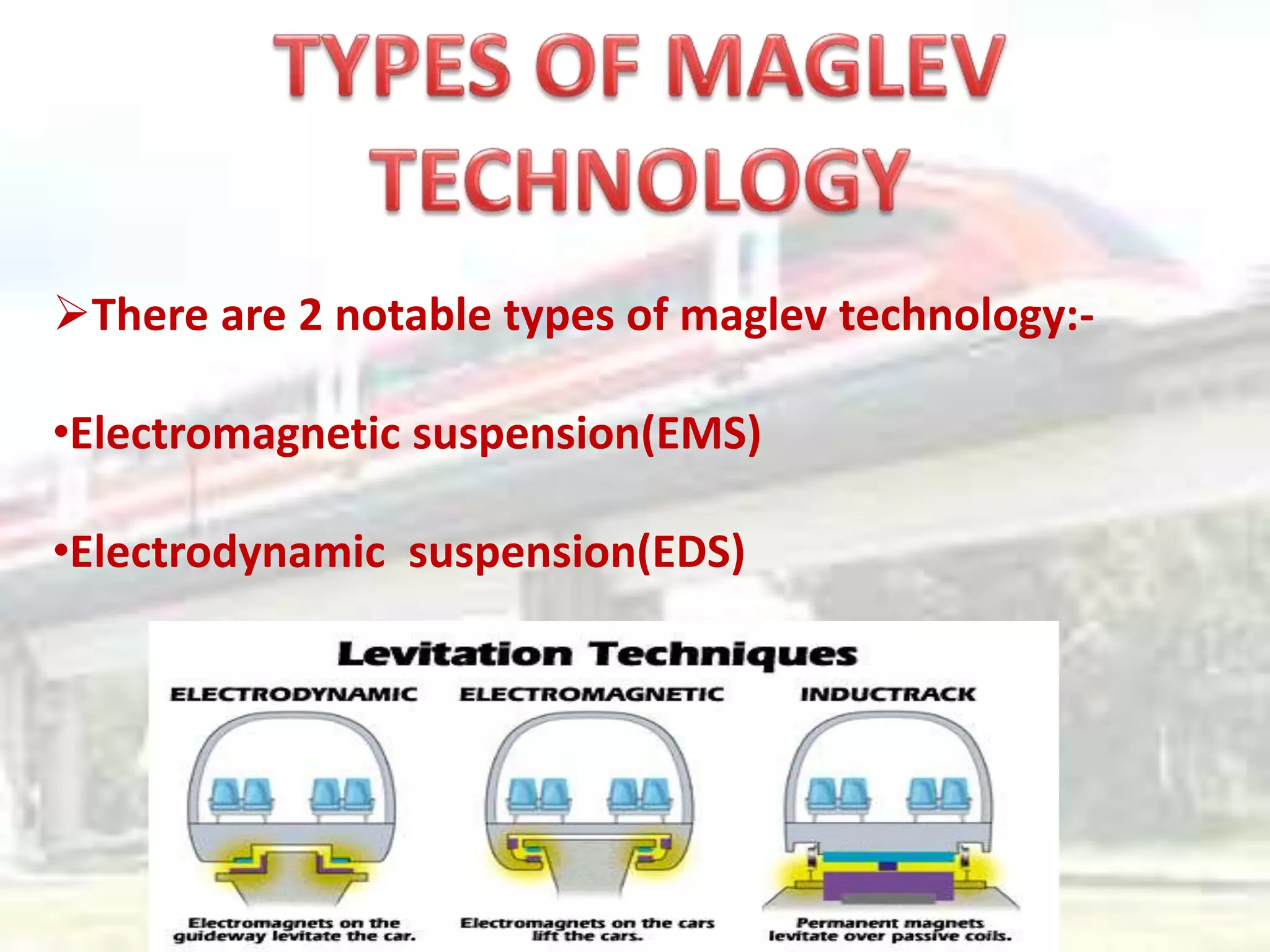 TYPES OF MAGLEV TECHNOLOGY

➢There are 2 notable types of maglev technology:-

•Electromagnetic suspension(EMS)

•Electrodynamic suspension(EDS)

Levitation Techniques

ELECTRODYNAMIC

Electromagnets on the guideway levitate the car.

ELECTROMAGNETIC

Electromagnets on the cars lift the cars.

INDUCTRACK

Permanent magnets levitate over passive coils.